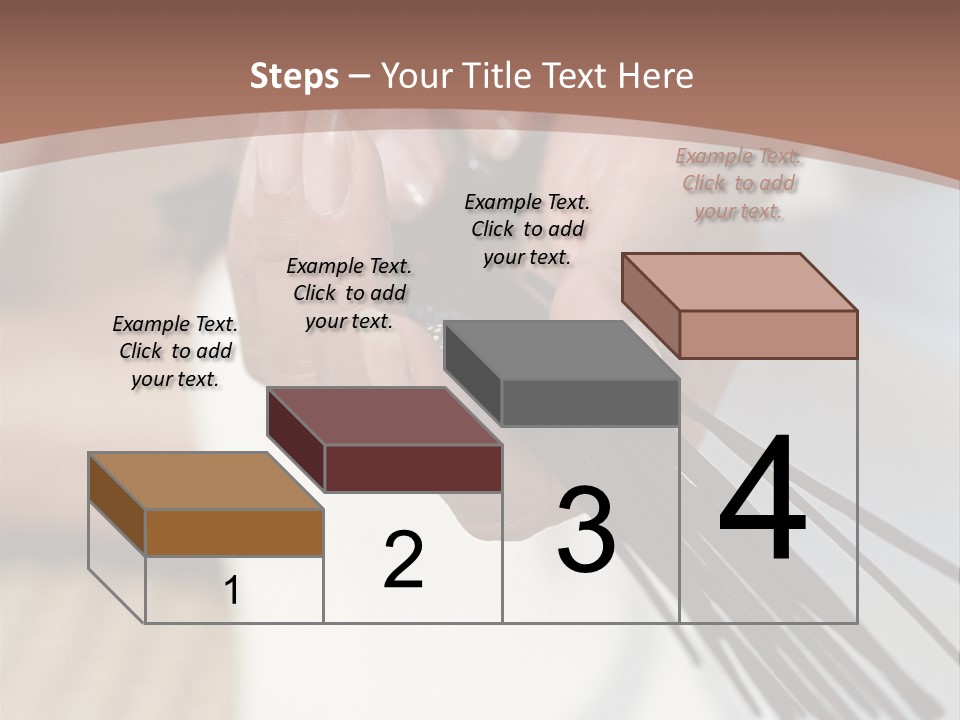 Steps – Your Title Text Here

Example Text. Click to add your text.

Example Text. Click to add your text.

Example Text. Click to add your text.

Example Text. Click to add your text.

1

2

3

4